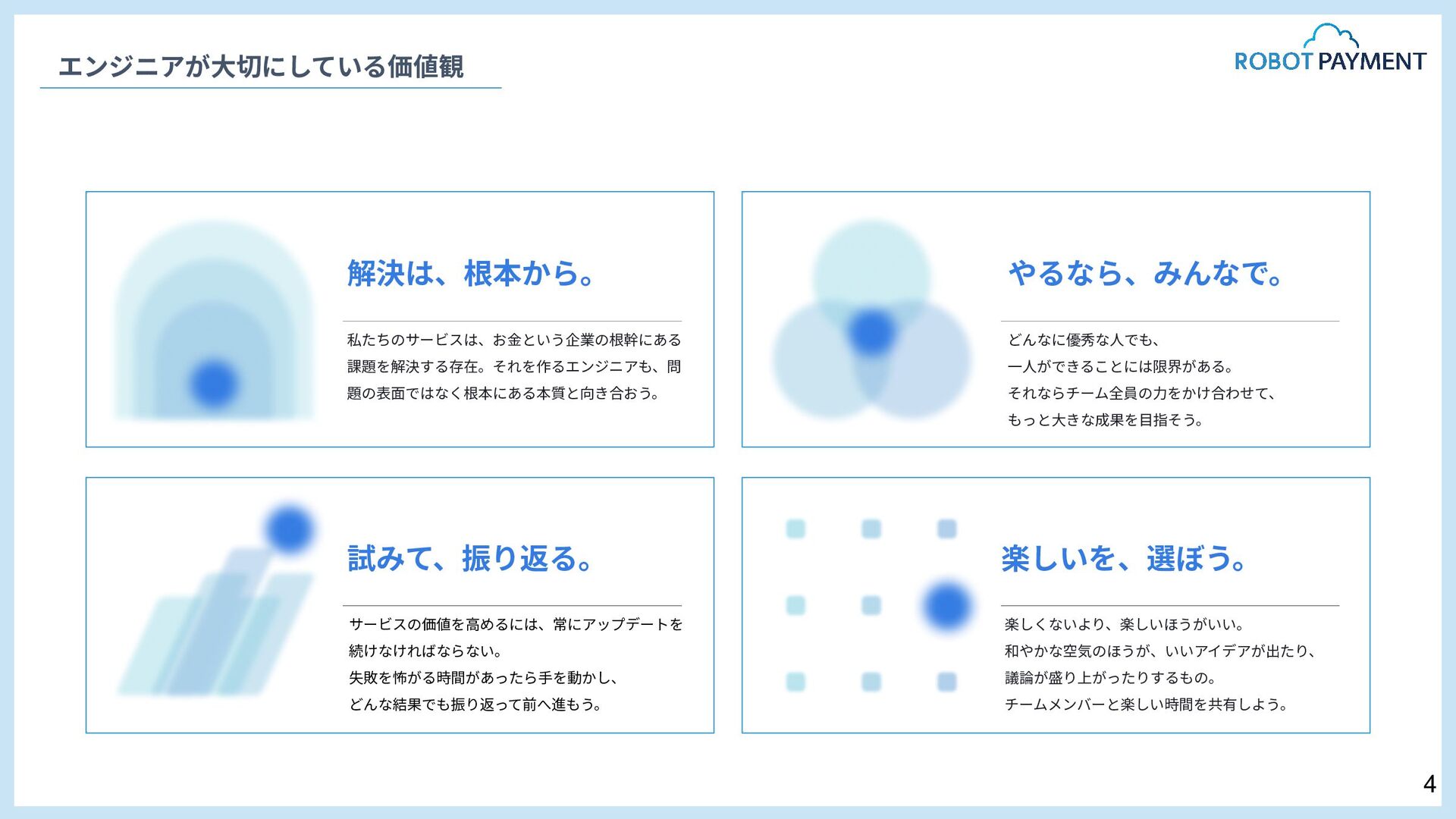 エンジニアが大切にしている価値観

ROBOT PAYMENT

解決は、根本から。

私たちのサービスは、お金という企業の根幹にある課題を解決する存在。それを作るエンジニアも、問題の表面ではなく根本にある本質と向き合おう。

やるなら、みんなで。

どんなに優秀な人でも、
一人ができることには限界がある。
それならチーム全員の力をかけ合わせて、
もっと大きな成果を目指そう。

試みて、振り返る。

サービスの価値を高めるには、常にアップデートを続けなければならない。
失敗を怖がる時間があったら手を動かし、
どんな結果でも振り返って前へ進もう。

楽しいを、選ぼう。

楽しくないより、楽しいほうがいい。
和やかな空気のほうが、いいアイデアが出たり、
議論が盛り上がったりするもの。
チームメンバーと楽しい時間を共有しよう。

4